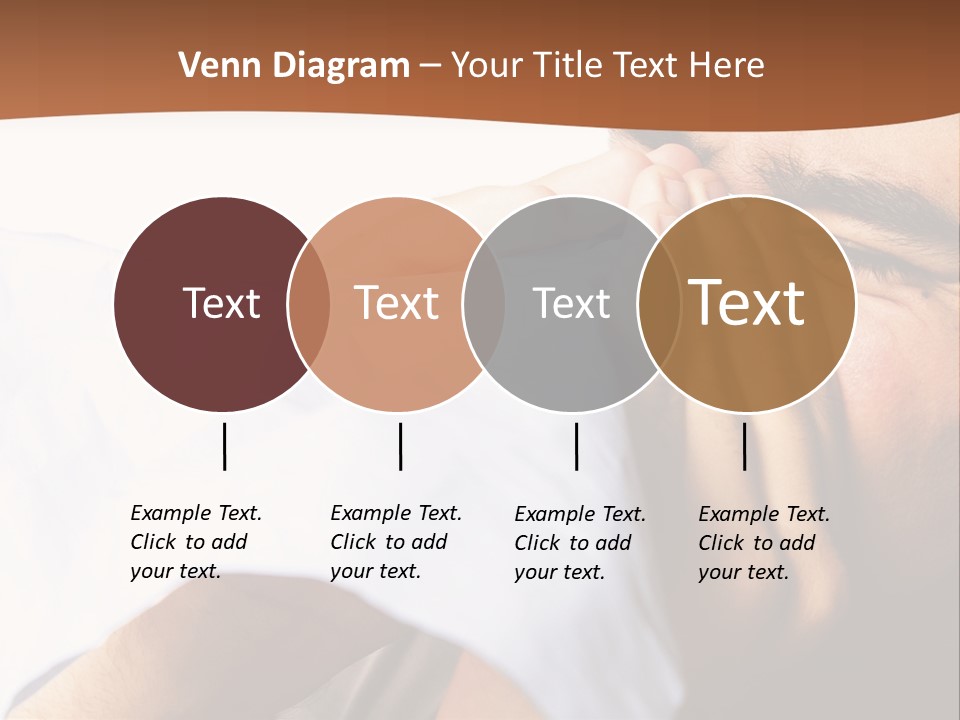 Venn Diagram – Your Title Text Here

Text

Text

Text

Text

Example Text. Click to add your text.

Example Text. Click to add your text.

Example Text. Click to add your text.

Example Text. Click to add your text.